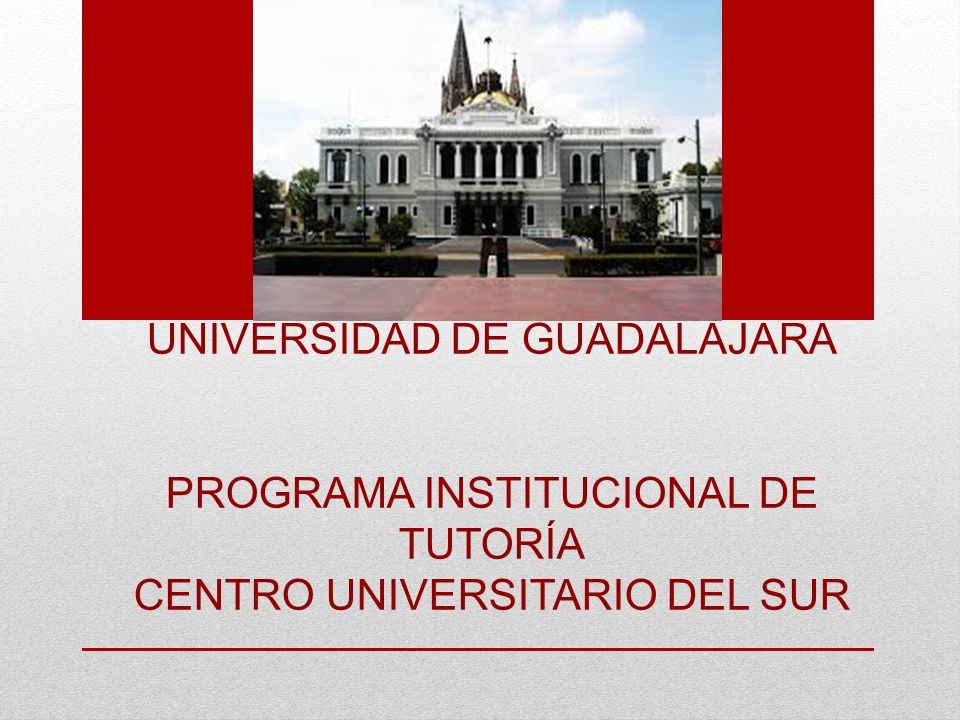 UNIVERSIDAD DE GUADALAJARA

PROGRAMA INSTITUCIONAL DE TUTORÍA
CENTRO UNIVERSITARIO DEL SUR